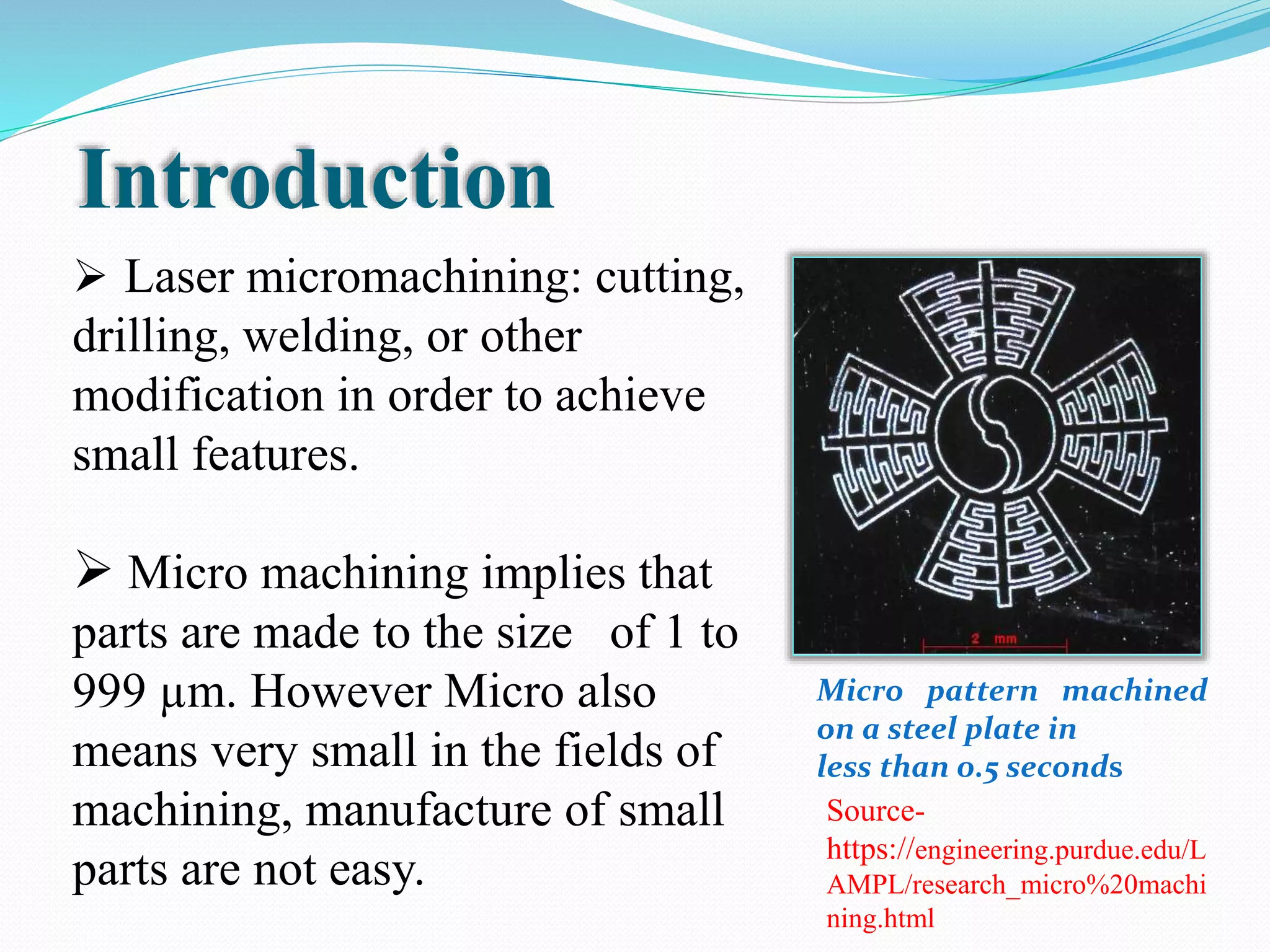 Introduction

➢ Laser micromachining: cutting, drilling, welding, or other modification in order to achieve small features.

➢ Micro machining implies that parts are made to the size of 1 to 999 μm. However Micro also means very small in the fields of machining, manufacture of small parts are not easy.

2 mm

Micro pattern machined on a steel plate in less than 0.5 seconds

Source- https://engineering.purdue.edu/LAMPL/research_micro%20machining.html